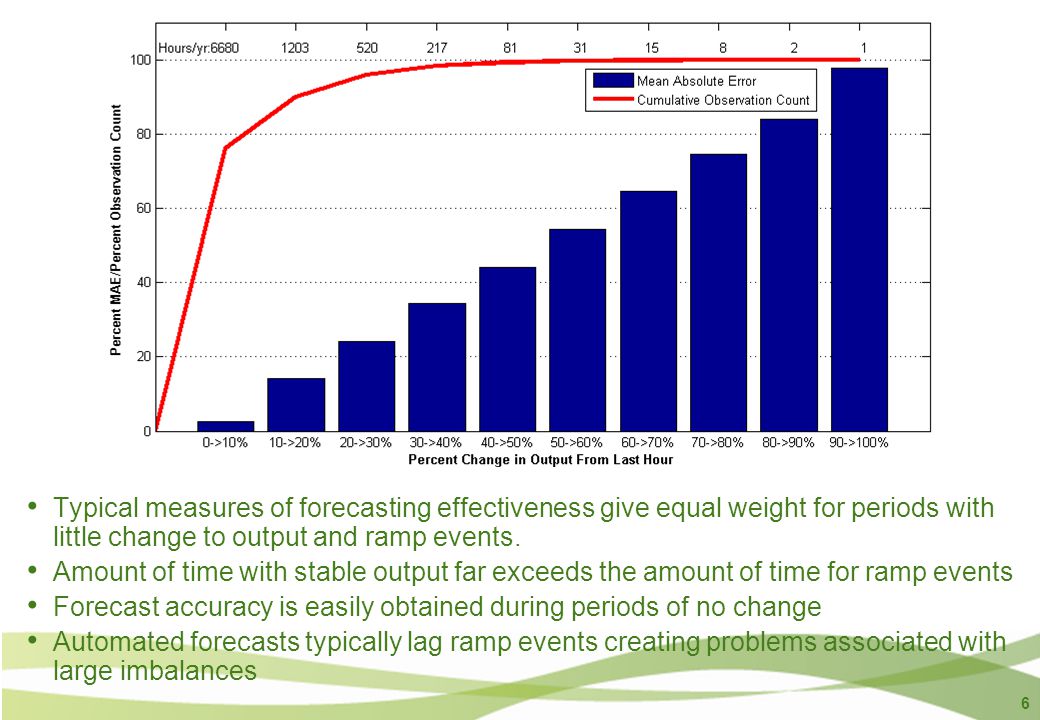 Hours/yr:6680 1203 520 217 81 31 15 8 2 1

Mean Absolute Error
Cumulative Observation Count

Percent MAE/Percent Observation Count

100
80
60
40
20
0

0->10% 10->20% 20->30% 30->40% 40->50% 50->60% 60->70% 70->80% 80->90% 90->100%

Percent Change in Output From Last Hour

• Typical measures of forecasting effectiveness give equal weight for periods with little change to output and ramp events.
• Amount of time with stable output far exceeds the amount of time for ramp events
• Forecast accuracy is easily obtained during periods of no change
• Automated forecasts typically lag ramp events creating problems associated with large imbalances

6